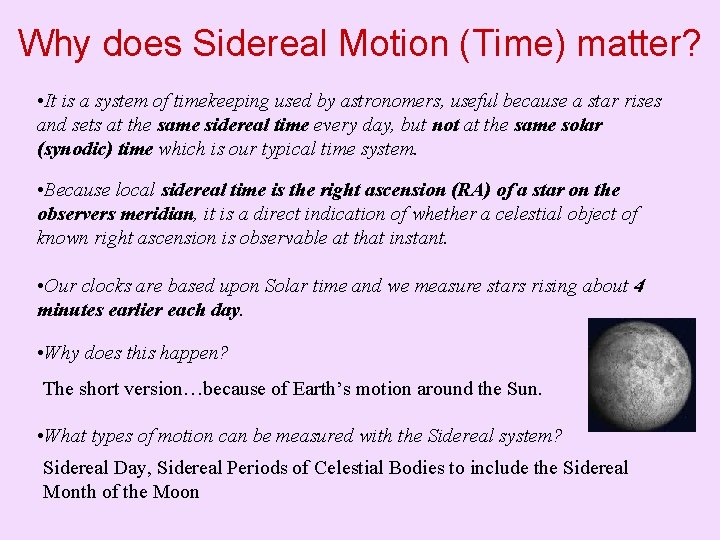 Why does Sidereal Motion (Time) matter?

•It is a system of timekeeping used by astronomers, useful because a star rises and sets at the same sidereal time every day, but not at the same solar (synodic) time which is our typical time system.

•Because local sidereal time is the right ascension (RA) of a star on the observers meridian, it is a direct indication of whether a celestial object of known right ascension is observable at that instant.

•Our clocks are based upon Solar time and we measure stars rising about 4 minutes earlier each day.

•Why does this happen?

The short version…because of Earth's motion around the Sun.

•What types of motion can be measured with the Sidereal system?

Sidereal Day, Sidereal Periods of Celestial Bodies to include the Sidereal Month of the Moon